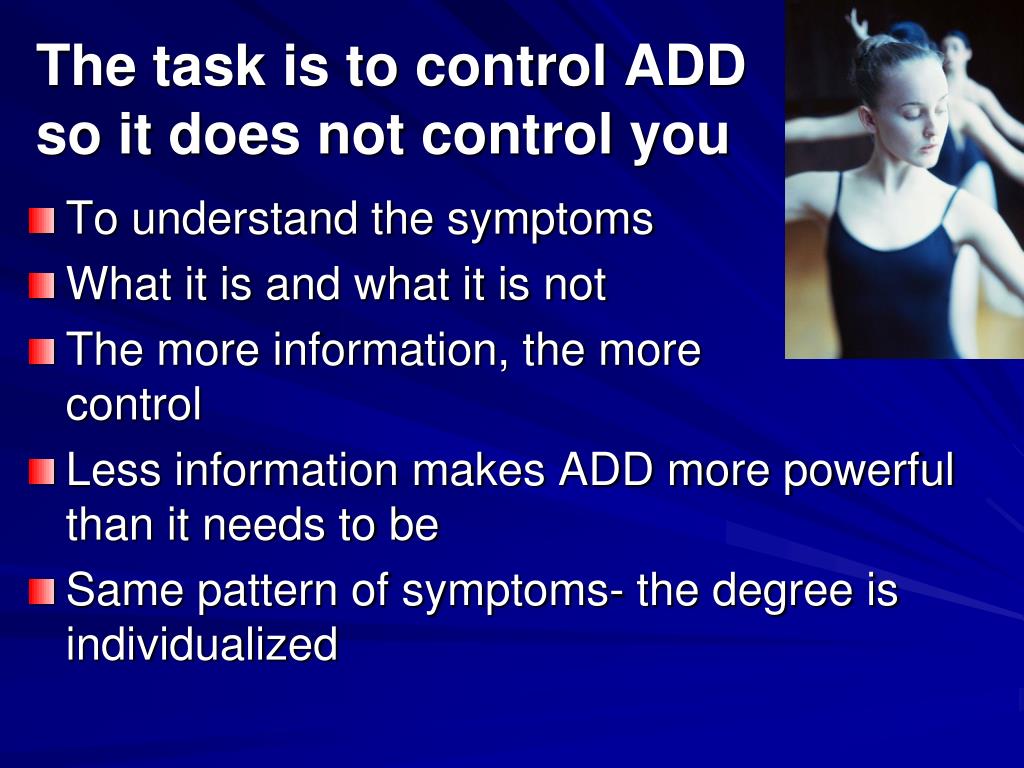 The task is to control ADD so it does not control you

To understand the symptoms

What it is and what it is not

The more information, the more control

Less information makes ADD more powerful than it needs to be

Same pattern of symptoms- the degree is individualized